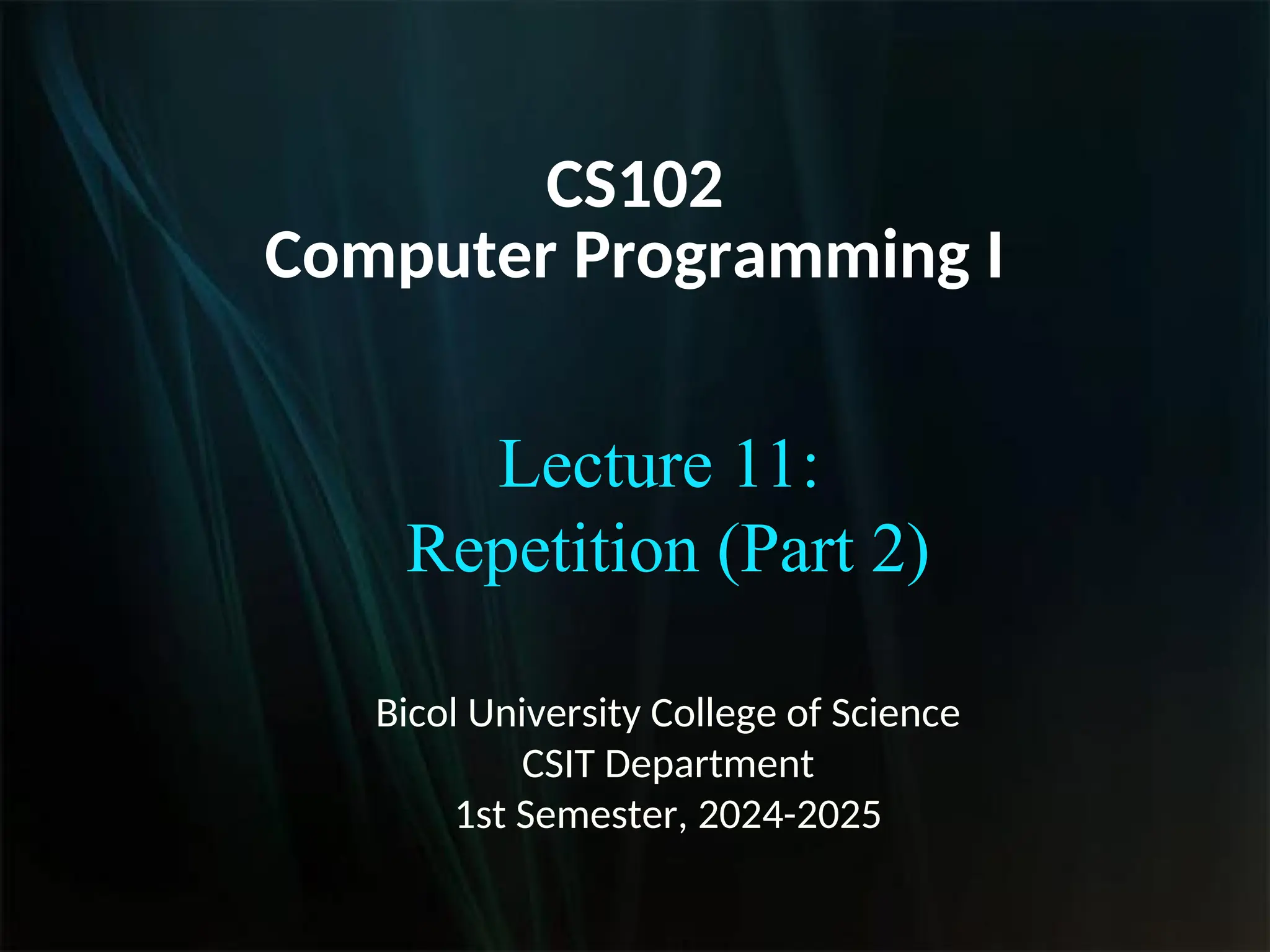 CS102
Computer Programming I

Lecture 11:
Repetition (Part 2)

Bicol University College of Science
CSIT Department
1st Semester, 2024-2025